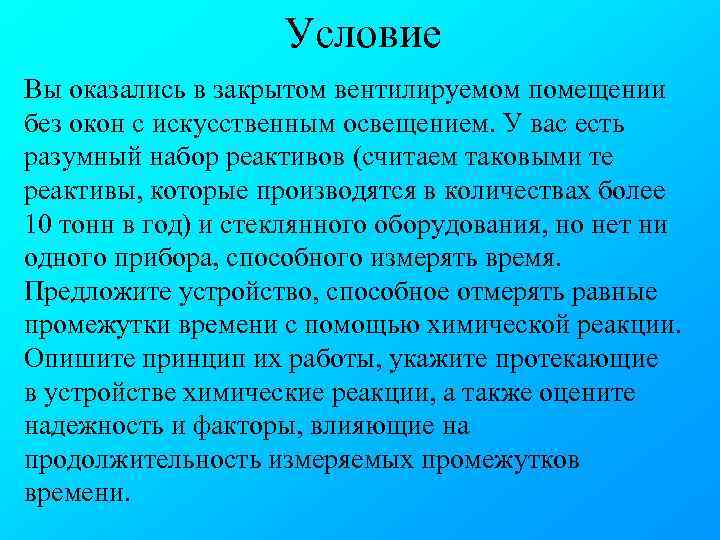 Условие

Вы оказались в закрытом вентилируемом помещении без окон с искусственным освещением. У вас есть разумный набор реактивов (считаем таковыми те реактивы, которые производятся в количествах более 10 тонн в год) и стеклянного оборудования, но нет ни одного прибора, способного измерять время. Предложите устройство, способное отмерять равные промежутки времени с помощью химической реакции. Опишите принцип их работы, укажите протекающие в устройстве химические реакции, а также оцените надежность и факторы, влияющие на продолжительность измеряемых промежутков времени.